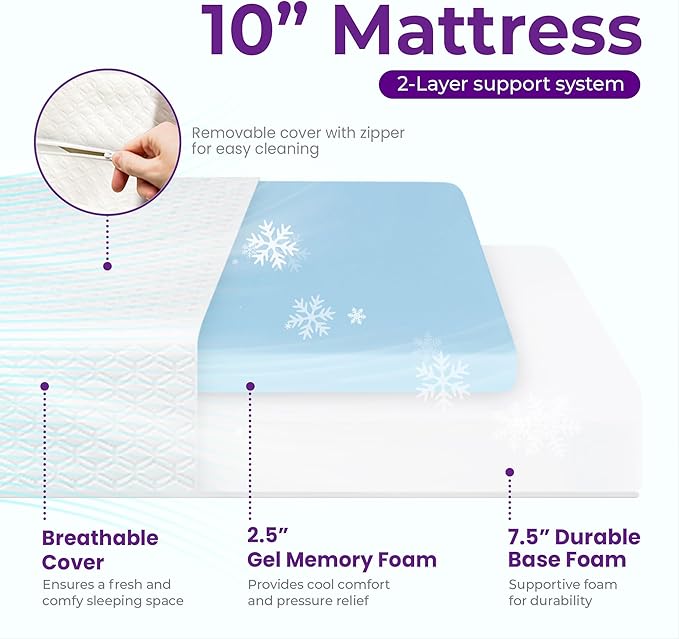 10" Mattress

2-Layer support system

Removable cover with zipper for easy cleaning

Breathable Cover
Ensures a fresh and comfy sleeping space

2.5" Gel Memory Foam
Provides cool comfort and pressure relief

7.5" Durable Base Foam
Supportive foam for durability